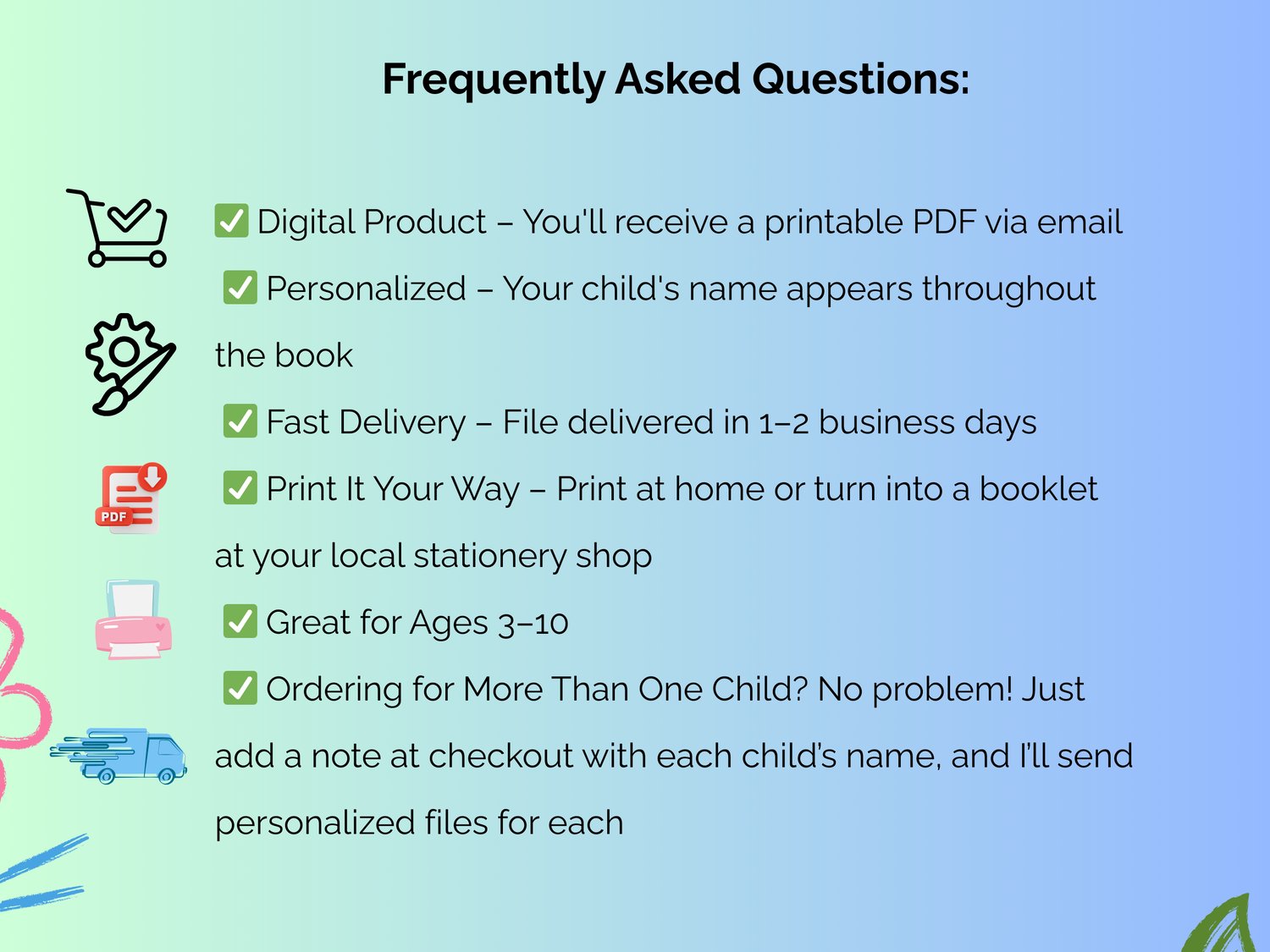 Frequently Asked Questions:

✅ Digital Product – You'll receive a printable PDF via email

✅ Personalized – Your child's name appears throughout the book

✅ Fast Delivery – File delivered in 1–2 business days

✅ Print It Your Way – Print at home or turn into a booklet at your local stationery shop

✅ Great for Ages 3–10

✅ Ordering for More Than One Child? No problem! Just add a note at checkout with each child's name, and I'll send personalized files for each

PDF